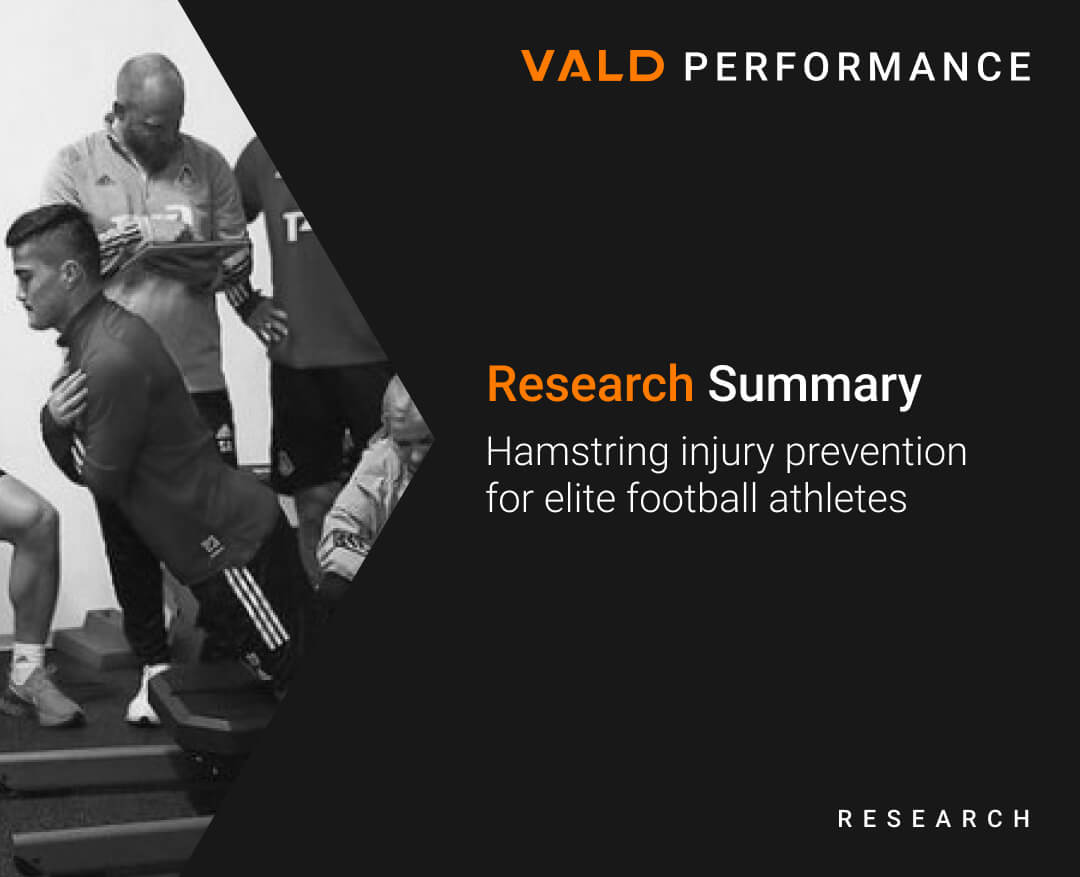 VALD PERFORMANCE

Research Summary

Hamstring injury prevention for elite football athletes

RESEARCH